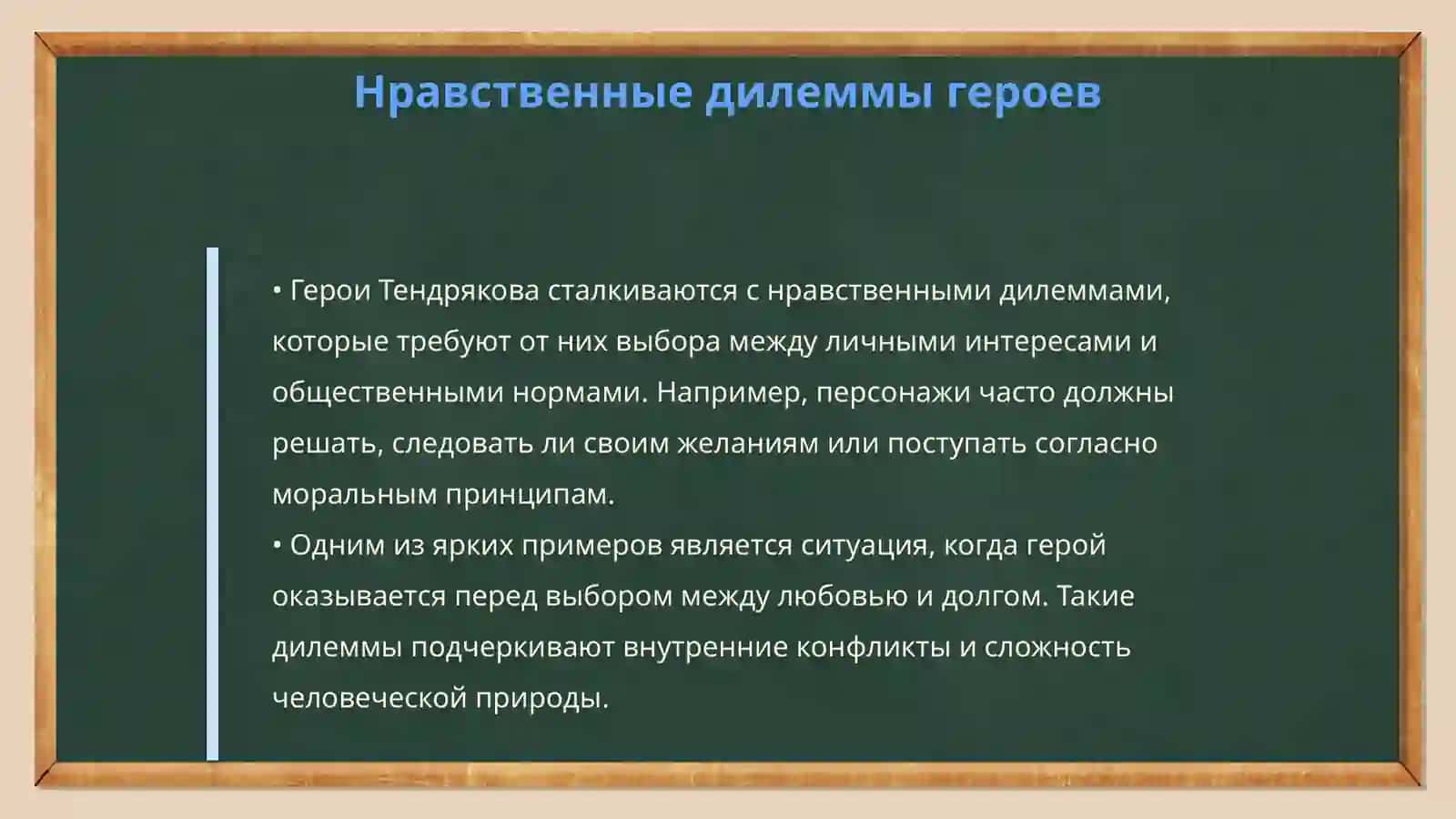 Нравственные дилеммы героев

• Герои Тендрякова сталкиваются с нравственными дилеммами, которые требуют от них выбора между личными интересами и общественными нормами. Например, персонажи часто должны решать, следовать ли своим желаниям или поступать согласно моральным принципам.
• Одним из ярких примеров является ситуация, когда герой оказывается перед выбором между любовью и долгом. Такие дилеммы подчеркивают внутренние конфликты и сложность человеческой природы.